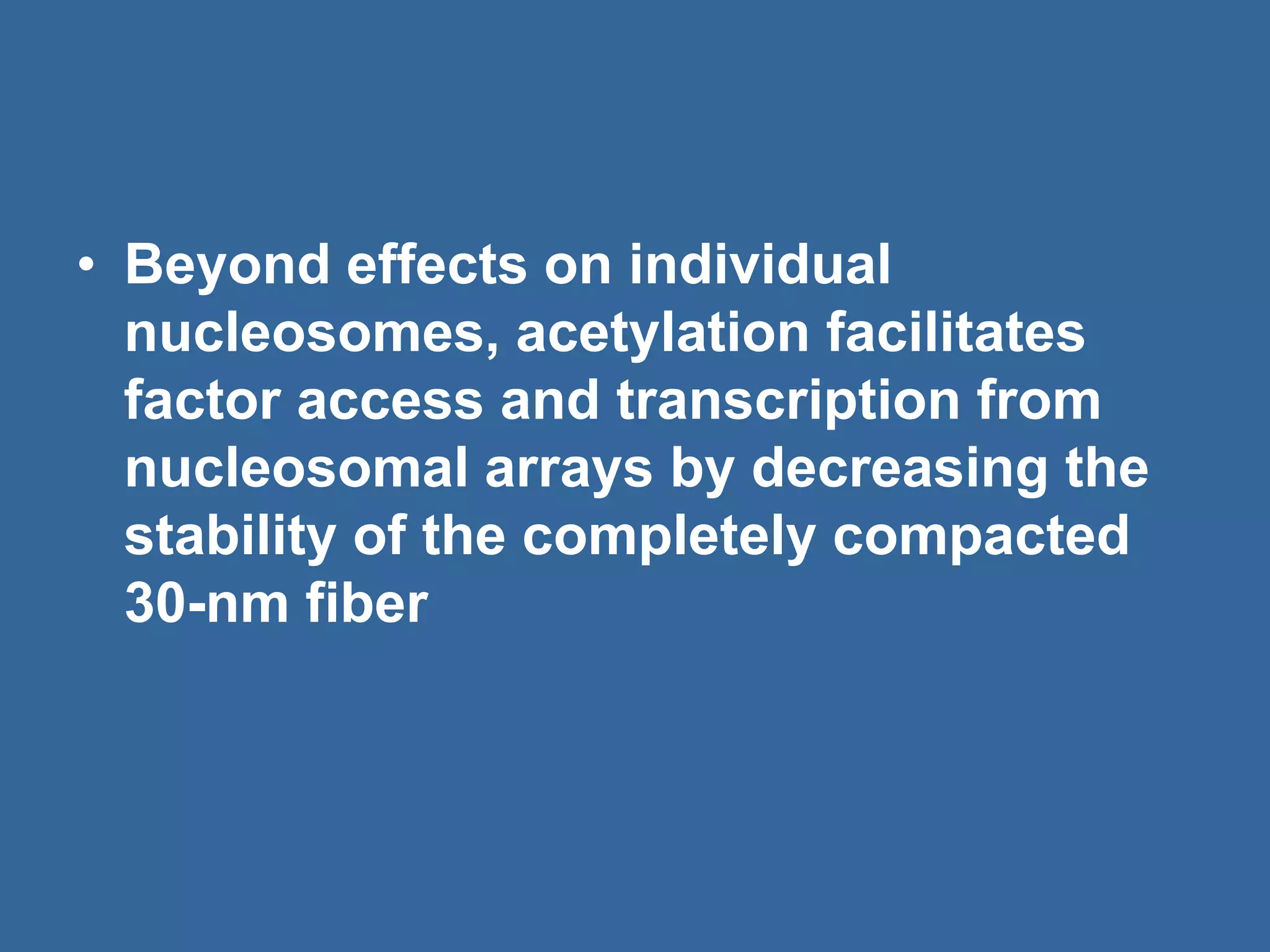 • Beyond effects on individual nucleosomes, acetylation facilitates factor access and transcription from nucleosomal arrays by decreasing the stability of the completely compacted 30-nm fiber